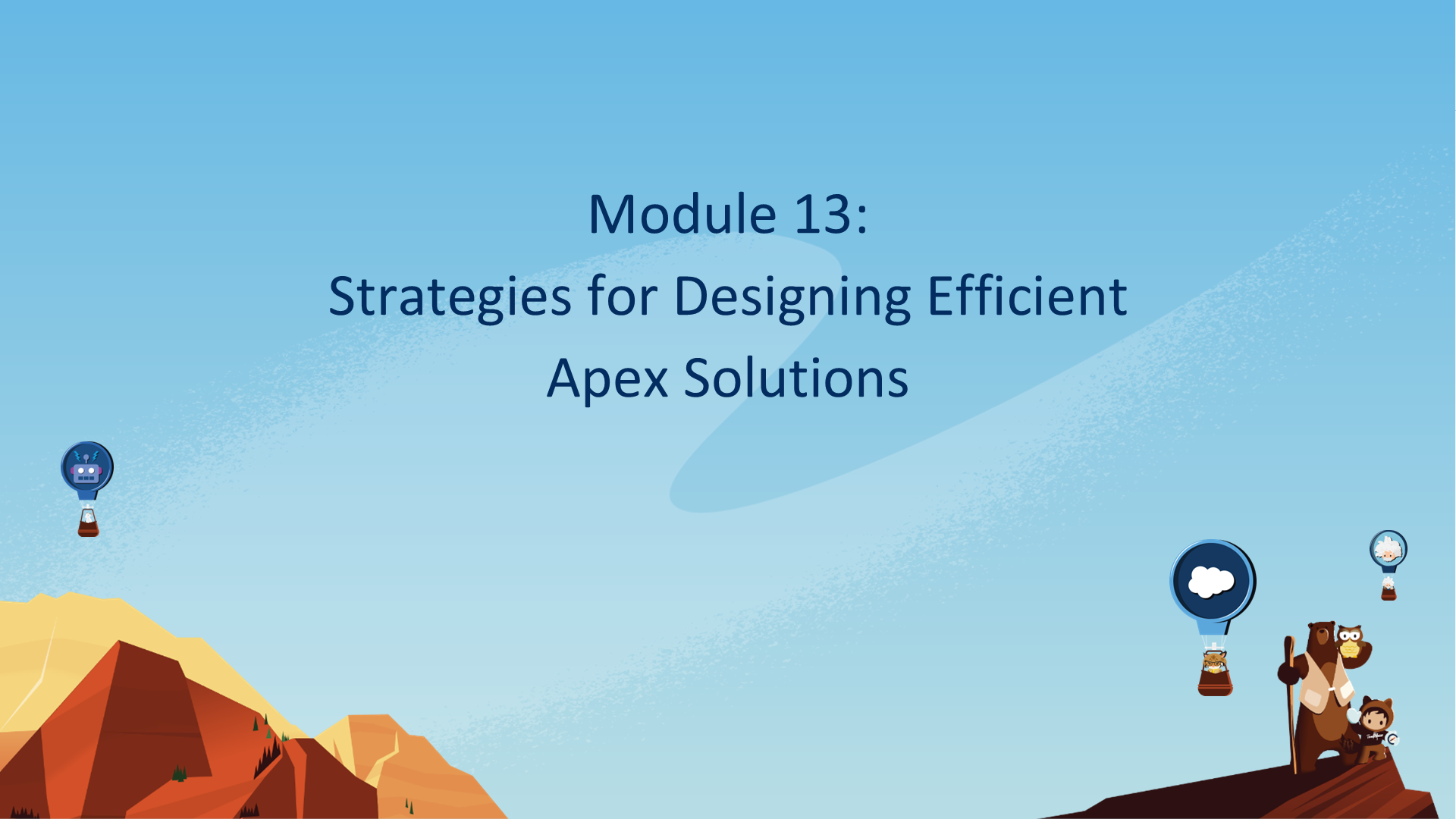 Module 13:
Strategies for Designing Efficient Apex Solutions